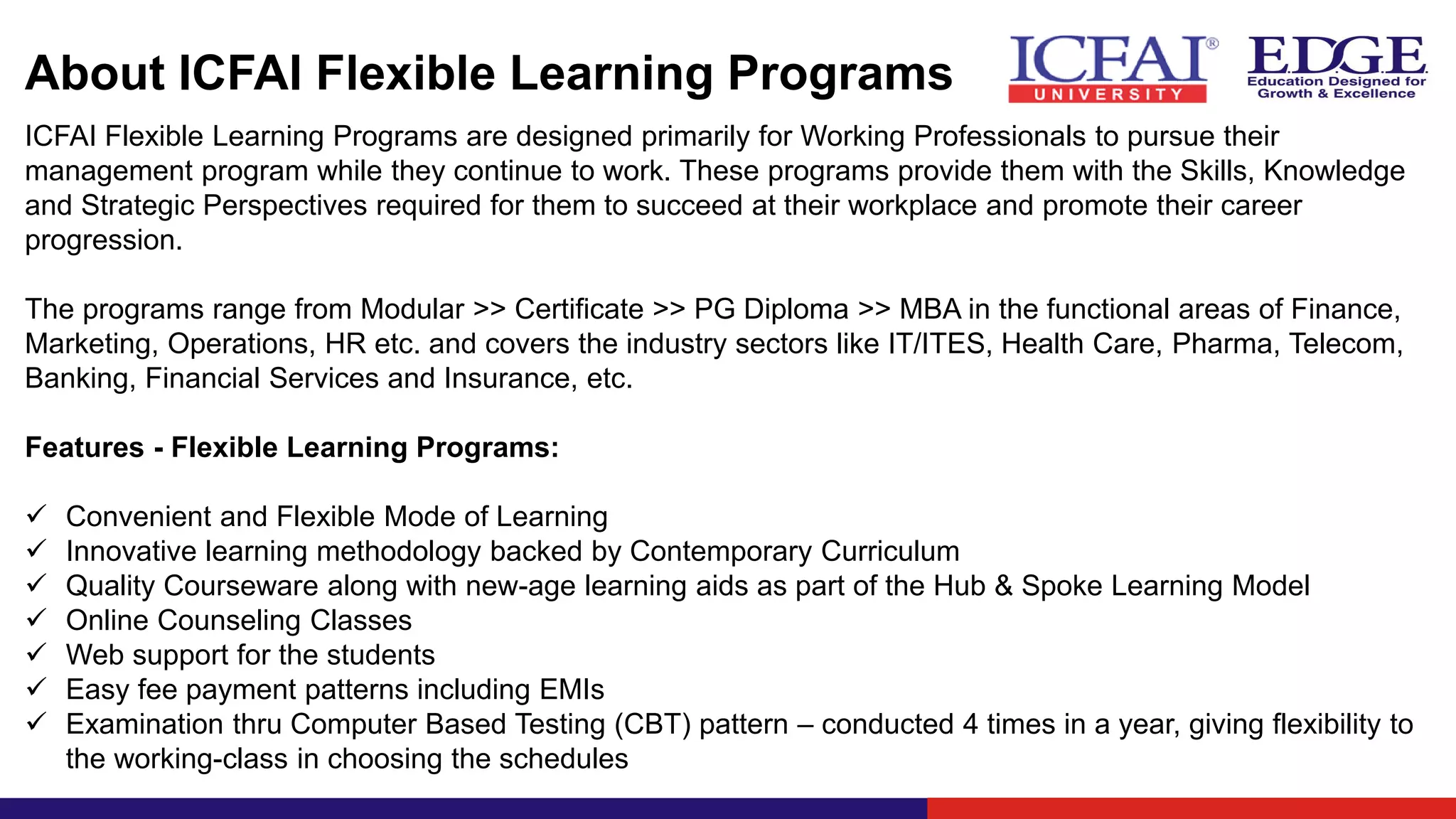 About ICFAI Flexible Learning Programs

ICFAI® UNIVERSITY

EDGE Education Designed for Growth & Excellence

ICFAI Flexible Learning Programs are designed primarily for Working Professionals to pursue their management program while they continue to work. These programs provide them with the Skills, Knowledge and Strategic Perspectives required for them to succeed at their workplace and promote their career progression.

The programs range from Modular >> Certificate >> PG Diploma >> MBA in the functional areas of Finance, Marketing, Operations, HR etc. and covers the industry sectors like IT/ITES, Health Care, Pharma, Telecom, Banking, Financial Services and Insurance, etc.

Features - Flexible Learning Programs:

✓ Convenient and Flexible Mode of Learning
✓ Innovative learning methodology backed by Contemporary Curriculum
✓ Quality Courseware along with new-age learning aids as part of the Hub & Spoke Learning Model
✓ Online Counseling Classes
✓ Web support for the students
✓ Easy fee payment patterns including EMIs
✓ Examination thru Computer Based Testing (CBT) pattern – conducted 4 times in a year, giving flexibility to the working-class in choosing the schedules